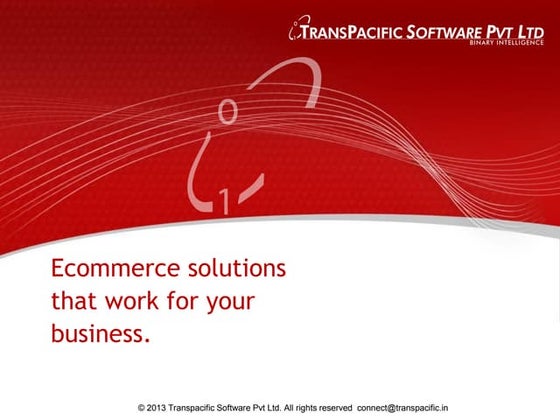 TRANSPACIFIC SOFTWARE PVT LTD
BINARY INTELLIGENCE

Ecommerce solutions that work for your business.

© 2013 Transpacific Software Pvt Ltd. All rights reserved connect@transpacific.in